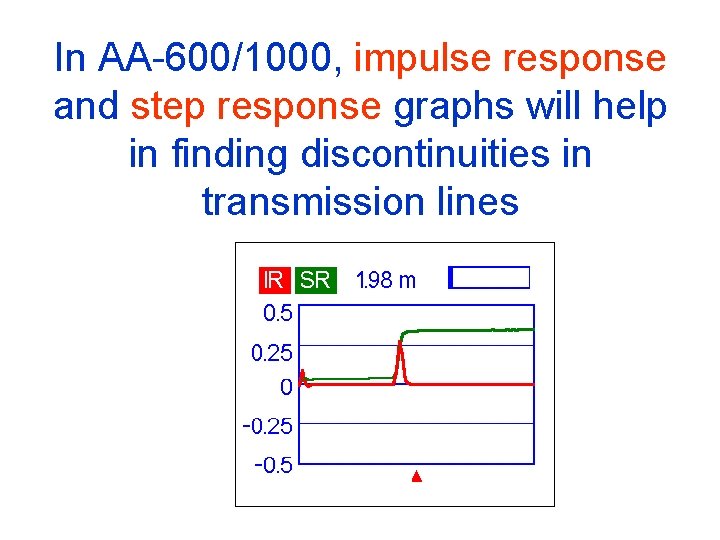 In AA-600/1000, impulse response and step response graphs will help in finding discontinuities in transmission lines

IR SR 1.98 m

0.5
0.25
0
-0.25
-0.5